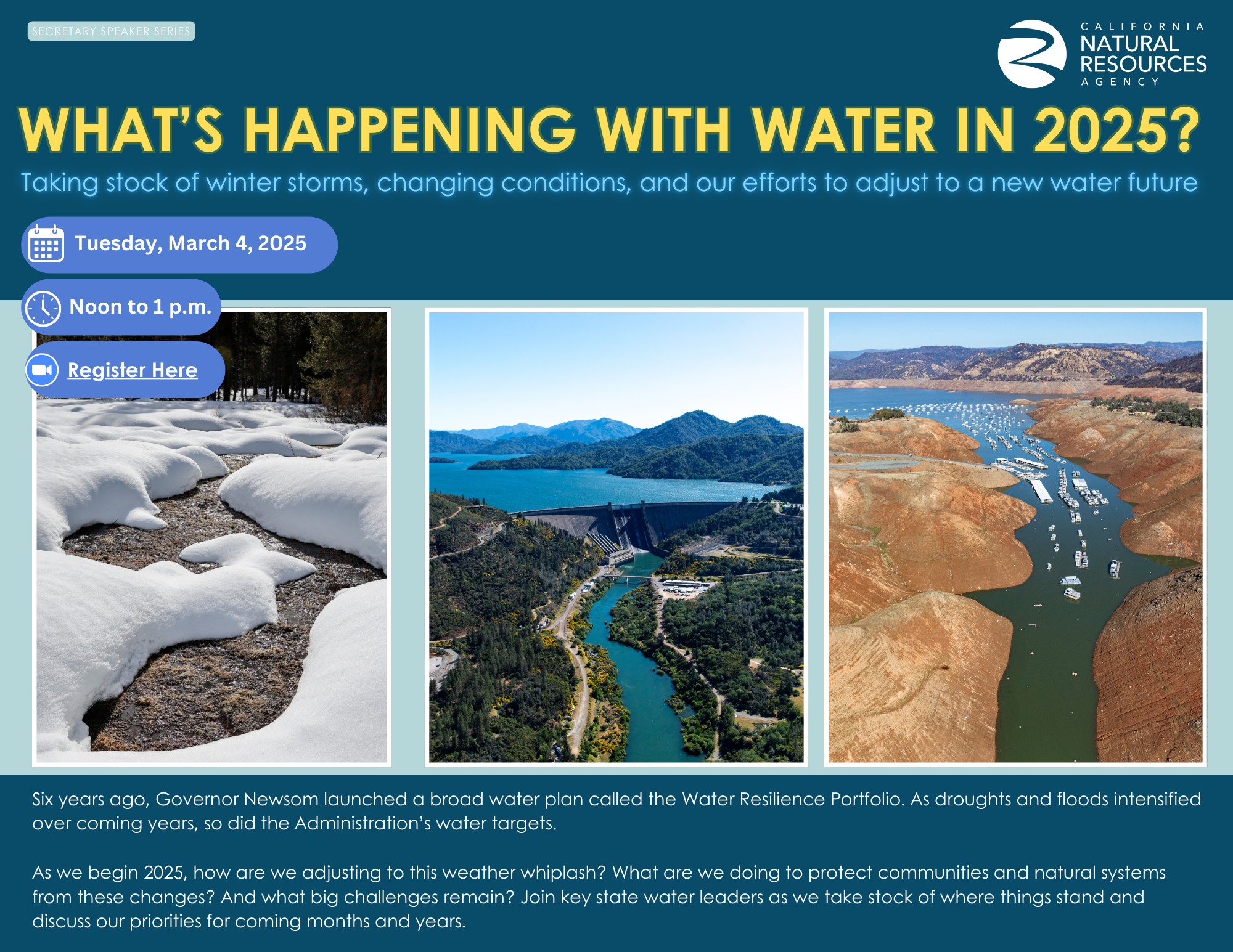 SECRETARY SPEAKER SERIES

CALIFORNIA NATURAL RESOURCES AGENCY

WHAT'S HAPPENING WITH WATER IN 2025?

Taking stock of winter storms, changing conditions, and our efforts to adjust to a new water future

Tuesday, March 4, 2025

Noon to 1 p.m.

Register Here

Six years ago, Governor Newsom launched a broad water plan called the Water Resilience Portfolio. As droughts and floods intensified over coming years, so did the Administration's water targets.

As we begin 2025, how are we adjusting to this weather whiplash? What are we doing to protect communities and natural systems from these changes? And what big challenges remain? Join key state water leaders as we take stock of where things stand and discuss our priorities for coming months and years.